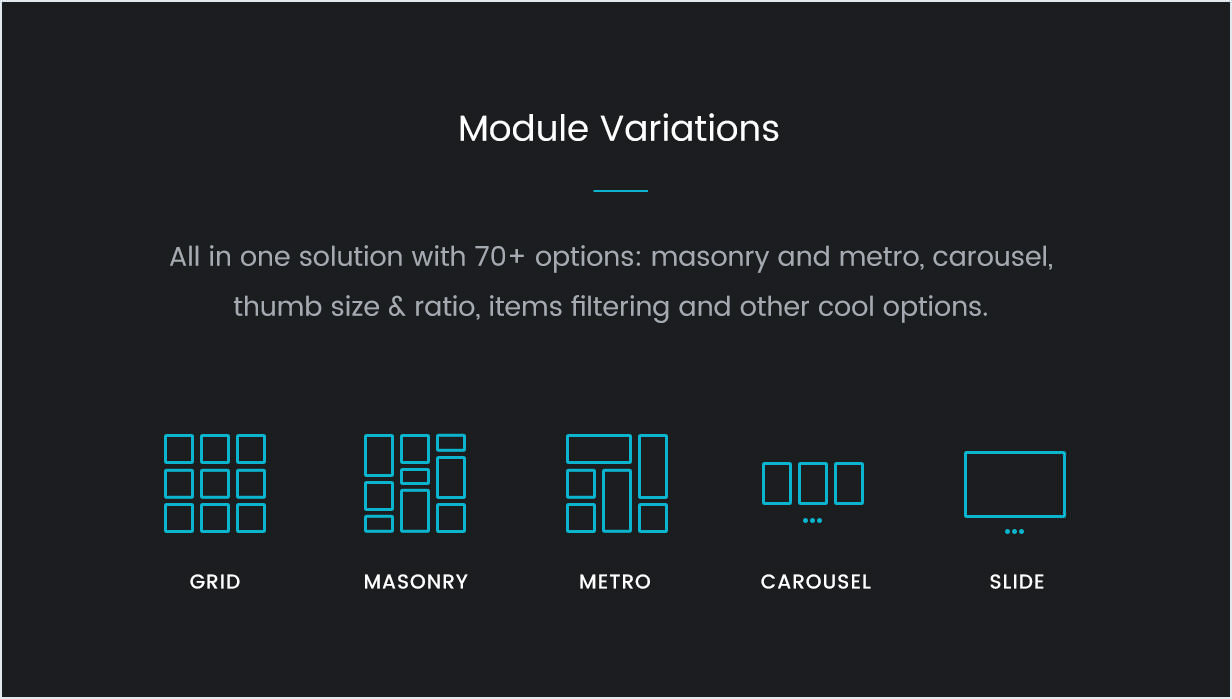 Module Variations

All in one solution with 70+ options: masonry and metro, carousel, thumb size & ratio, items filtering and other cool options.

GRID

MASONRY

METRO

CAROUSEL

SLIDE